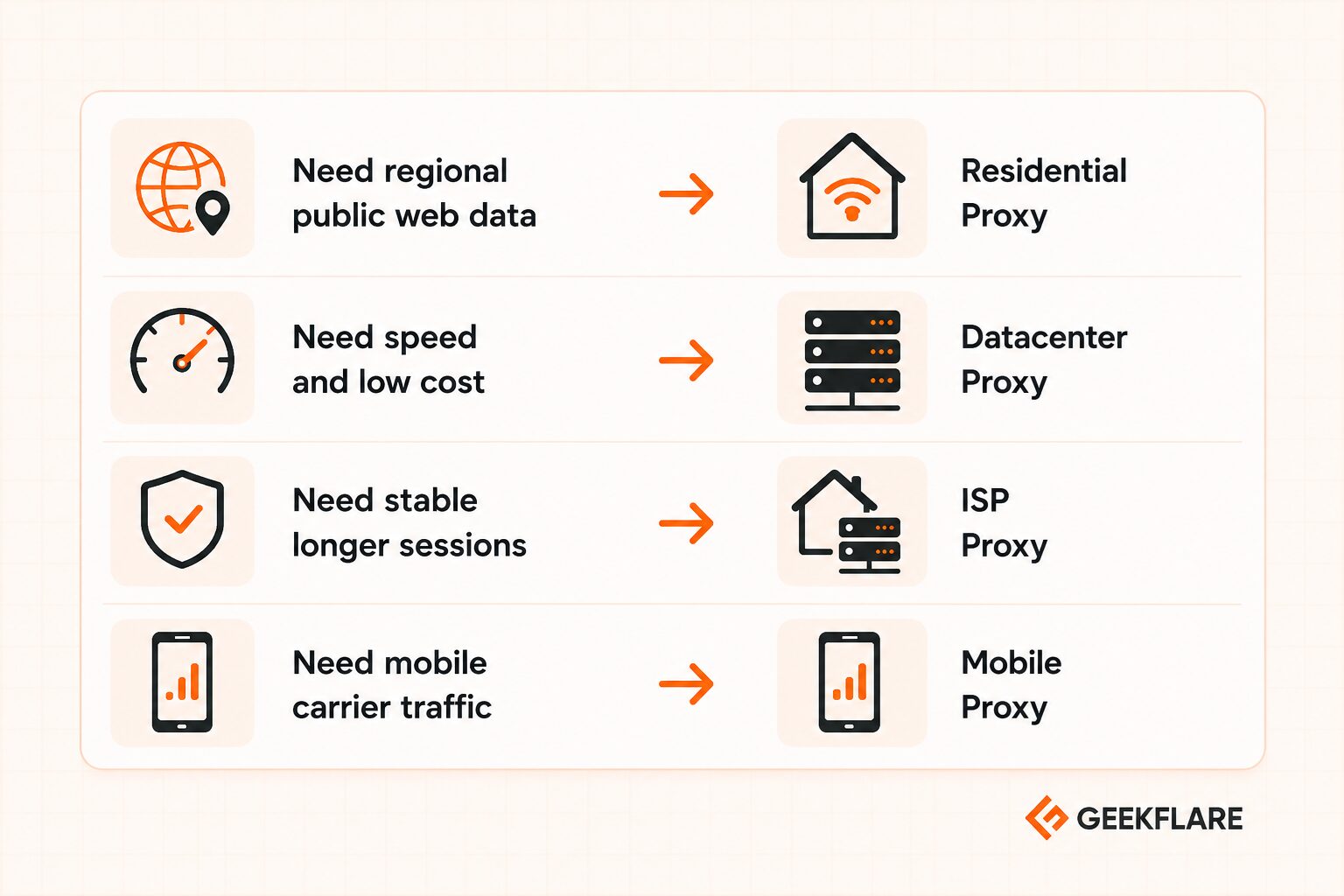 Need regional public web data → Residential Proxy

Need speed and low cost → Datacenter Proxy

Need stable longer sessions → ISP Proxy

Need mobile carrier traffic → Mobile Proxy

GEEKFLARE